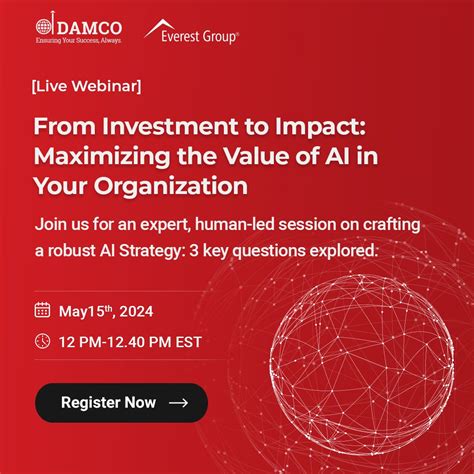 DAMCO
Ensuring Your Success, Always

Everest Group®

[Live Webinar]

From Investment to Impact: Maximizing the Value of AI in Your Organization

Join us for an expert, human-led session on crafting a robust AI Strategy: 3 key questions explored:

May15$^{th}$, 2024

12 PM-12.40 PM EST

Register Now →